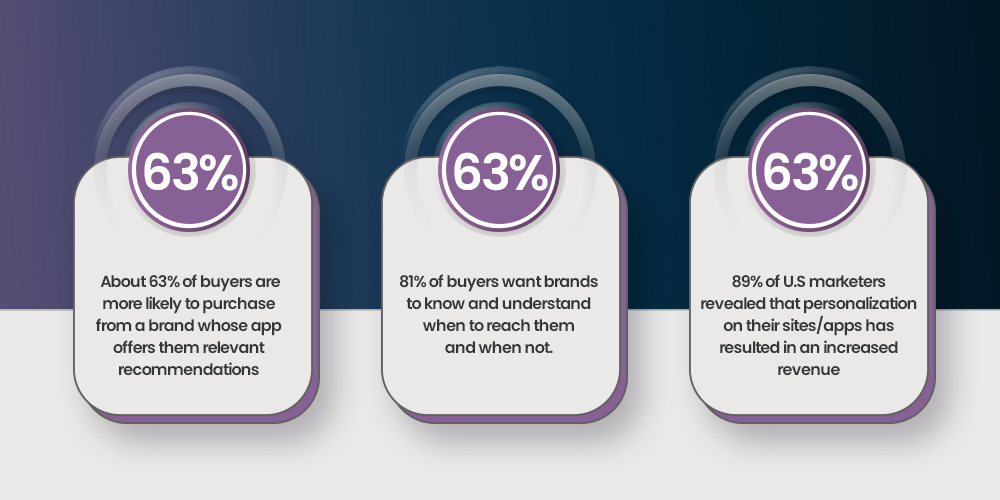 63%

About 63% of buyers are more likely to purchase from a brand whose app offers them relevant recommendations

63%

81% of buyers want brands to know and understand when to reach them and when not.

63%

89% of U.S marketers revealed that personalization on their sites/apps has resulted in an increased revenue